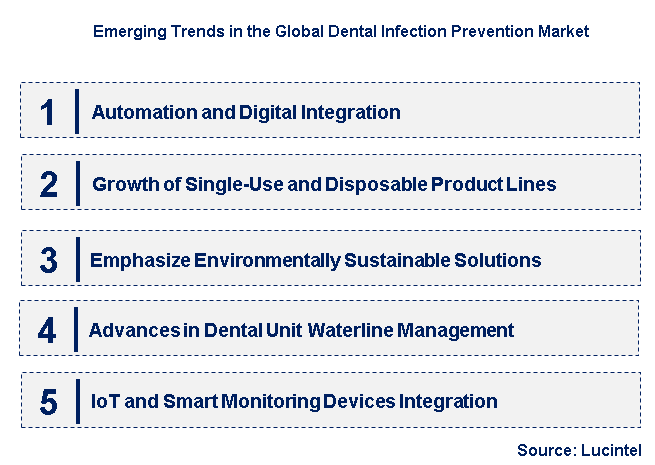 Emerging Trends in the Global Dental Infection Prevention Market

1 Automation and Digital Integration

2 Growth of Single-Use and Disposable Product Lines

3 Emphasize Environmentally Sustainable Solutions

4 Advances in Dental Unit Waterline Management

5 IoT and Smart Monitoring Devices Integration

Source: Lucintel